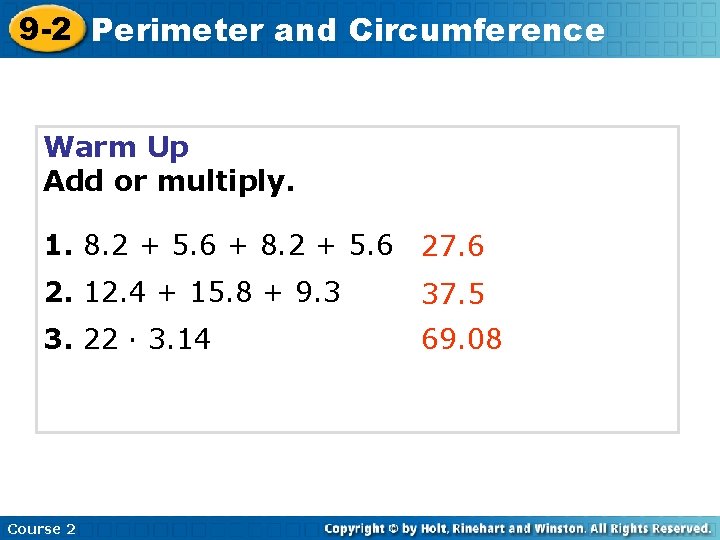 9-2 Perimeter and Circumference

Warm Up
Add or multiply.

1. $8.2 + 5.6 + 8.2 + 5.6$ 27.6

2. $12.4 + 15.8 + 9.3$ 37.5

3. $22 \cdot 3.14$ 69.08

Course 2

Copyright © by Holt, Rinehart and Winston. All Rights Reserved.